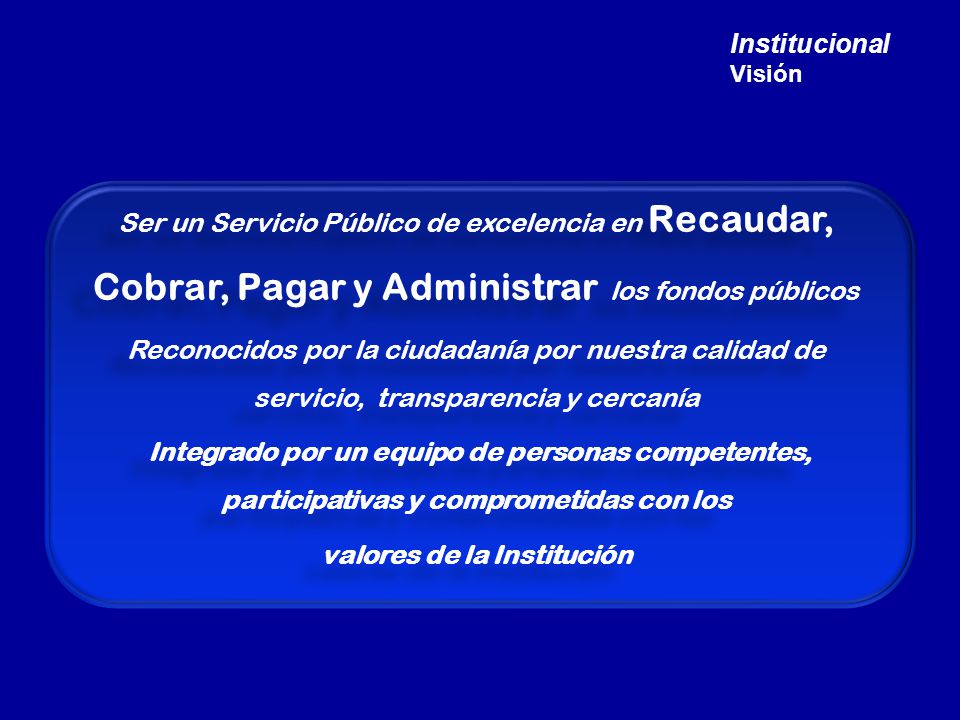 Institucional
Visión

Ser un Servicio Público de excelencia en Recaudar, Cobrar, Pagar y Administrar los fondos públicos

Reconocidos por la ciudadanía por nuestra calidad de servicio, transparencia y cercanía

Integrado por un equipo de personas competentes, participativas y comprometidas con los valores de la Institución